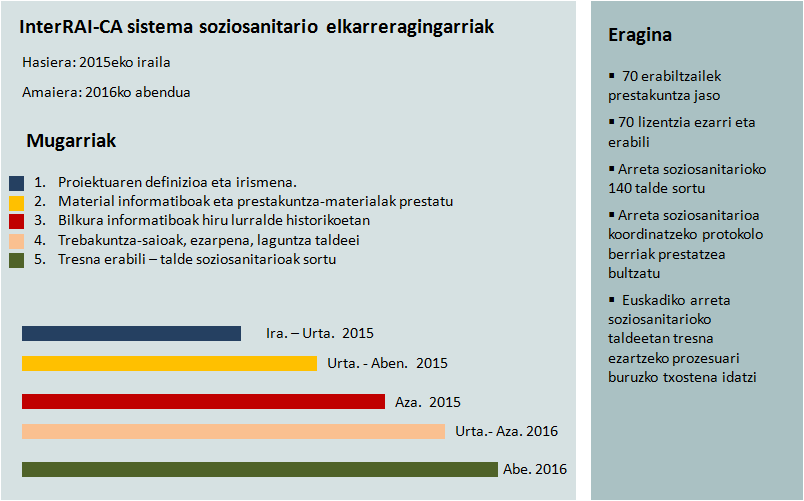 InterRAI-CA sistema soziosanitario elkarreragingarriak

Hasiera: 2015eko iraila

Amaiera: 2016ko abendua

Mugarriak

1. Proiektuaren definizioa eta irismena.
2. Material informatiboak eta prestakuntza-materialak prestatu
3. Bilkura informatiboak hiru lurralde historikoetan
4. Trebakuntza-saioak, ezarpena, laguntza taldeei
5. Tresna erabili – talde soziosanitarioak sortu

Ira. – Urta. 2015

Urta. - Aben. 2015

Aza. 2015

Urta.- Aza. 2016

Abe. 2016

Eragina

▪ 70 erabiltzailek prestakuntza jaso

▪ 70 lizentzia ezarri eta erabili

▪ Arreta soziosanitarioko 140 talde sortu

▪ Arreta soziosanitarioa koordinatzeko protokolo berriak prestatzea bultzatu

▪ Euskadiko arreta soziosanitarioko taldeetan tresna ezartzeko prozesuari buruzko txostena idatzi